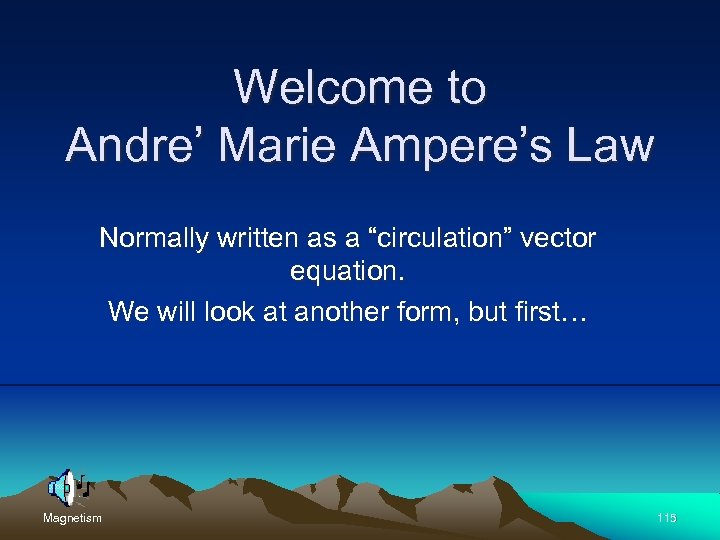 Welcome to
Andre’ Marie Ampere’s Law

Normally written as a “circulation” vector equation.

We will look at another form, but first…

Magnetism

115